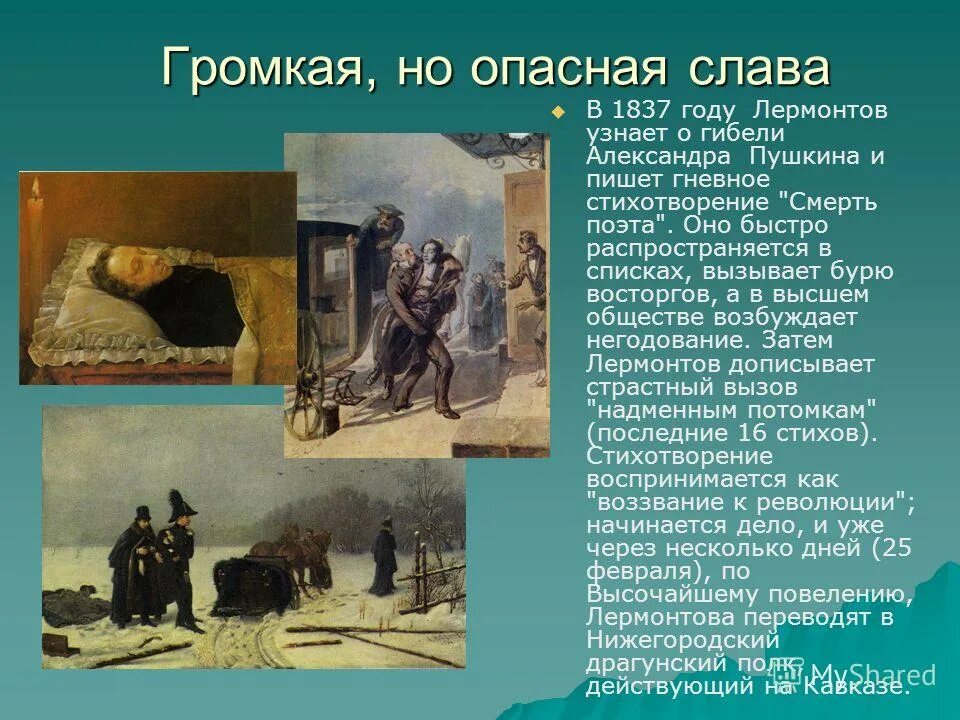 Громкая, но опасная слава

В 1837 году Лермонтов узнает о гибели Александра Пушкина и пишет гневное стихотворение "Смерть поэта". Оно быстро распространяется в списках, вызывает бурю восторгов, а в высшем обществе возбуждает негодование. Затем Лермонтов дописывает страстный вызов "надменным потомкам" (последние 16 стихов). Стихотворение воспринимается как "воззвание к революции"; начинается дело, и уже через несколько дней (25 февраля), по Высочайшему повелению, Лермонтова переводят в Нижегородский драгунский полк, действующий на Кавказе.

MyShared